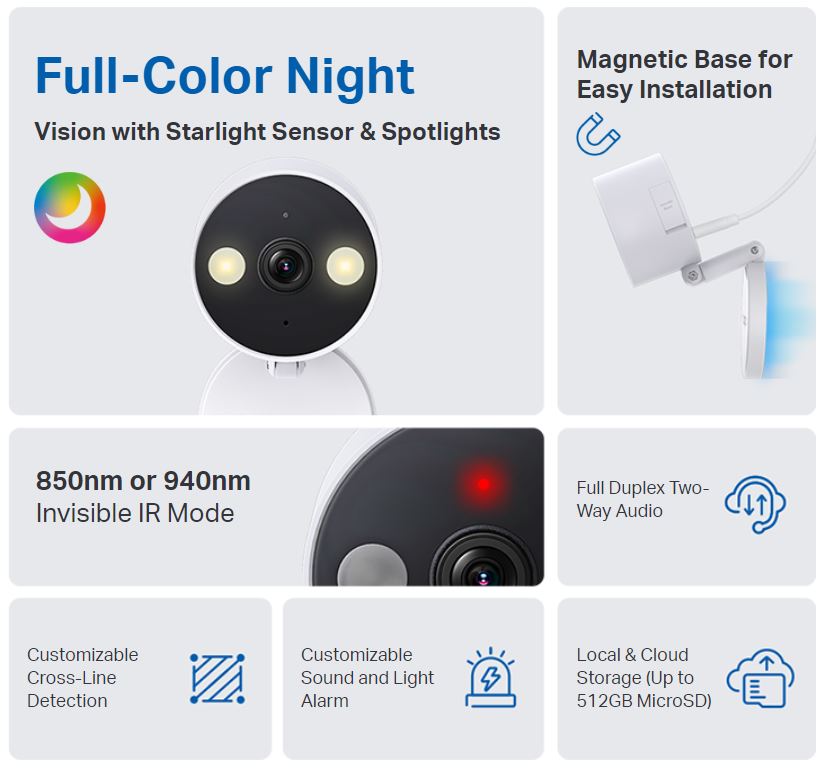 Full-Color Night
Vision with Starlight Sensor & Spotlights

Magnetic Base for Easy Installation

850nm or 940nm
Invisible IR Mode

Full Duplex Two-Way Audio

Customizable Cross-Line Detection

Customizable Sound and Light Alarm

Local & Cloud Storage (Up to 512GB MicroSD)